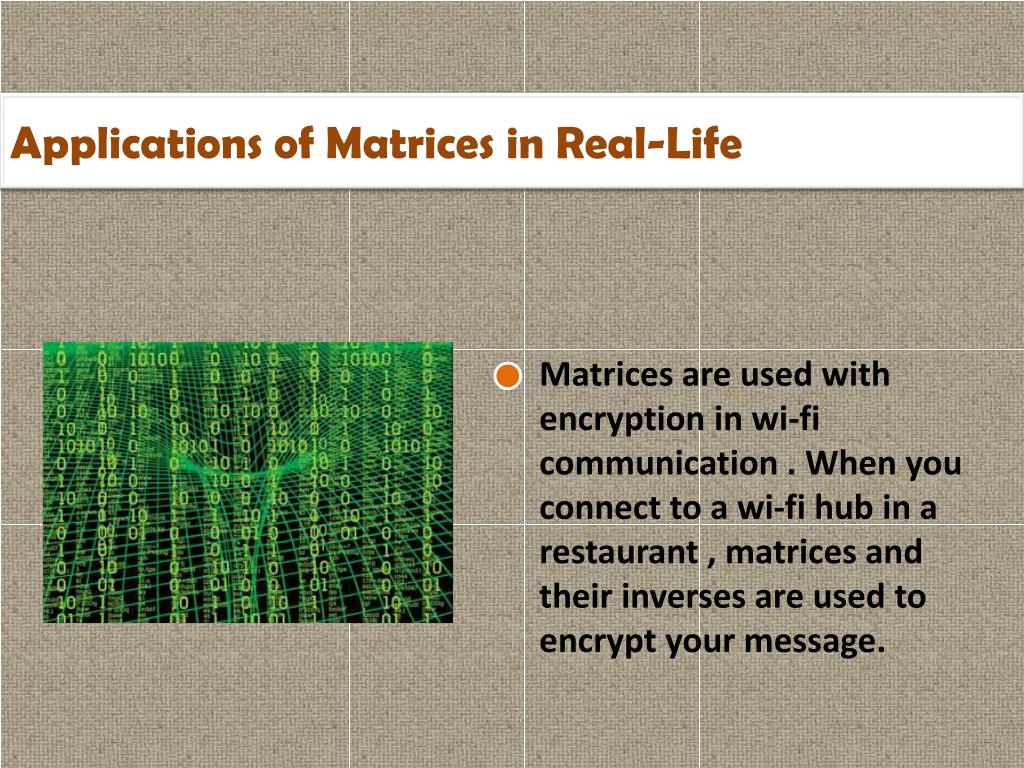 Applications of Matrices in Real-Life

Matrices are used with encryption in wi-fi communication . When you connect to a wi-fi hub in a restaurant , matrices and their inverses are used to encrypt your message.